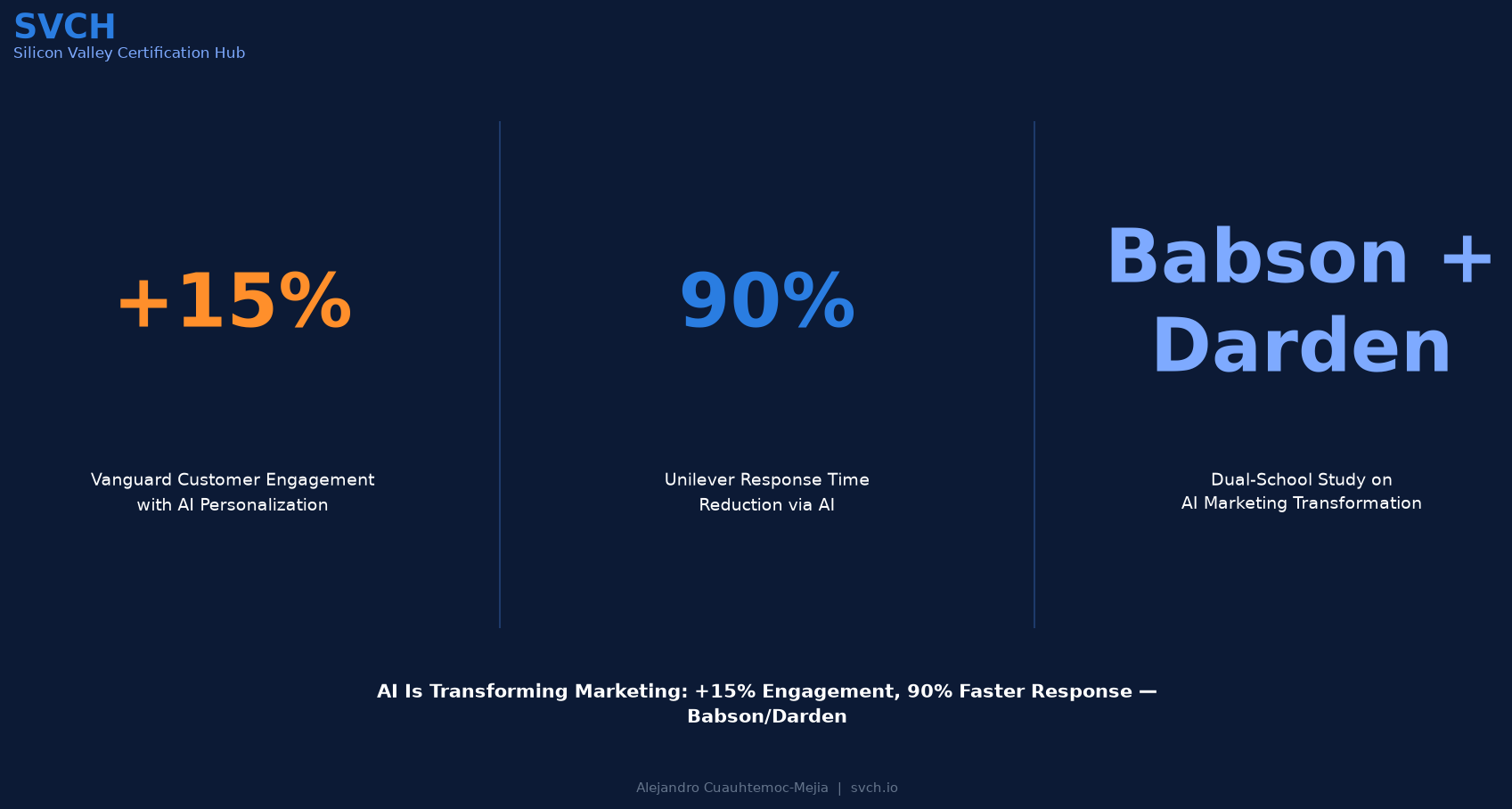 SVCH
Silicon Valley Certification Hub

+15%

Vanguard Customer Engagement with AI Personalization

90%

Unilever Response Time Reduction via AI

Babson + Darden

Dual-School Study on AI Marketing Transformation

AI Is Transforming Marketing: +15% Engagement, 90% Faster Response — Babson/Darden

Alejandro Cuauhtemoc-Mejia | svch.io